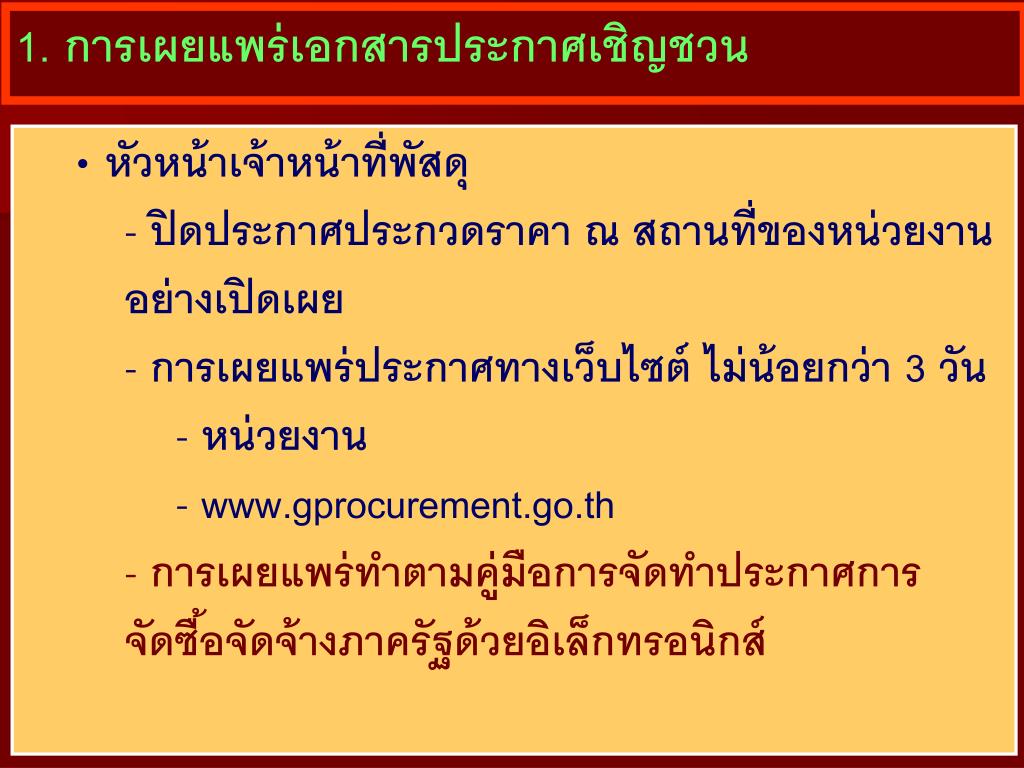 1. การเผยแพร่เอกสารประกาศเชิญชวน

• หัวหน้าเจ้าหน้าที่พัสดุ

- ปิดประกาศประกวดราคา ณ สถานที่ของหน่วยงานอย่างเปิดเผย

- การเผยแพร่ประกาศทางเว็บไซต์ ไม่น้อยกว่า 3 วัน

- หน่วยงาน

- www.gprocurement.go.th

- การเผยแพร่ทำตามคู่มือการจัดทำประกาศการจัดซื้อจัดจ้างภาครัฐด้วยอิเล็กทรอนิกส์